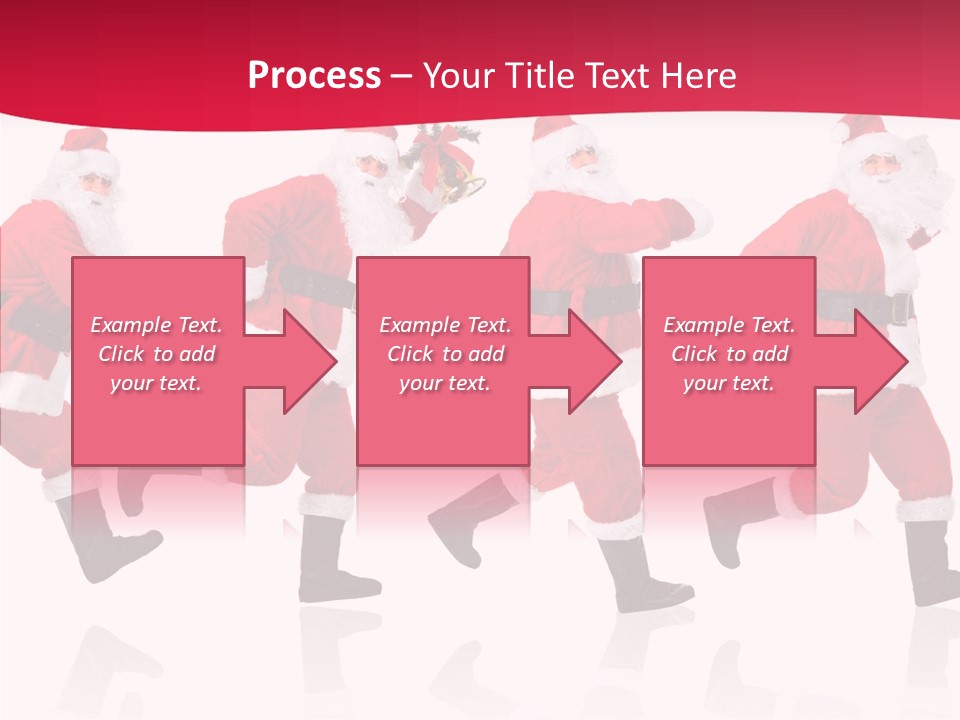 Process – Your Title Text Here

Example Text. Click to add your text.

Example Text. Click to add your text.

Example Text. Click to add your text.